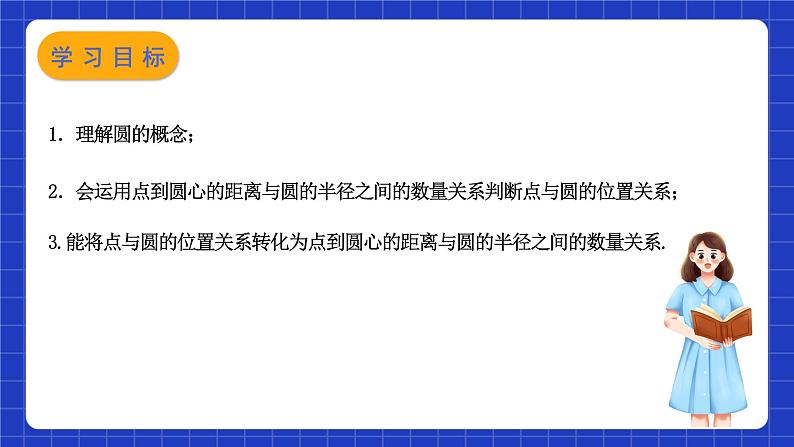 学习目标

1. 理解圆的概念；

2. 会运用点到圆心的距离与圆的半径之间的数量关系判断点与圆的位置关系；

3.能将点与圆的位置关系转化为点到圆心的距离与圆的半径之间的数量关系.